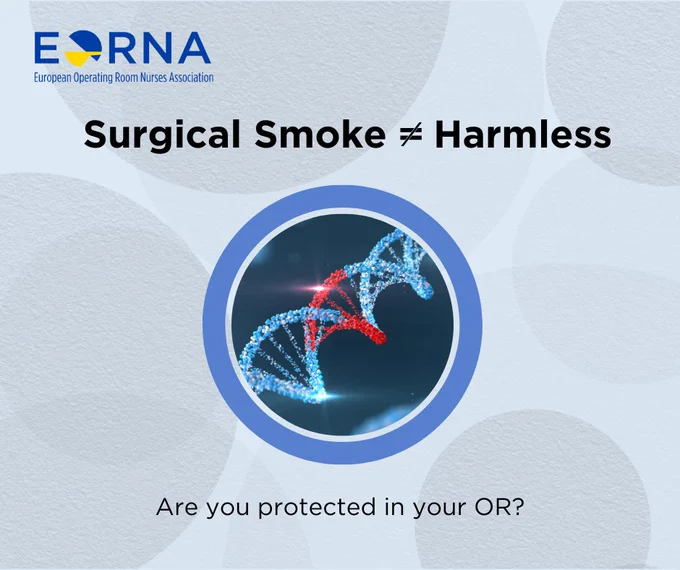 EORNA
European Operating Room Nurses Association

Surgical Smoke $\neq$ Harmless

Are you protected in your OR?